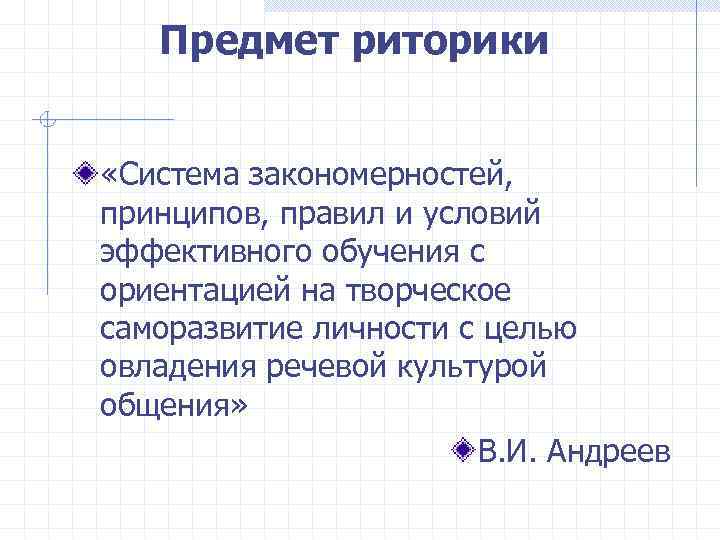 Предмет риторики

«Система закономерностей, принципов, правил и условий эффективного обучения с ориентацией на творческое саморазвитие личности с целью овладения речевой культурой общения»

В.И. Андреев